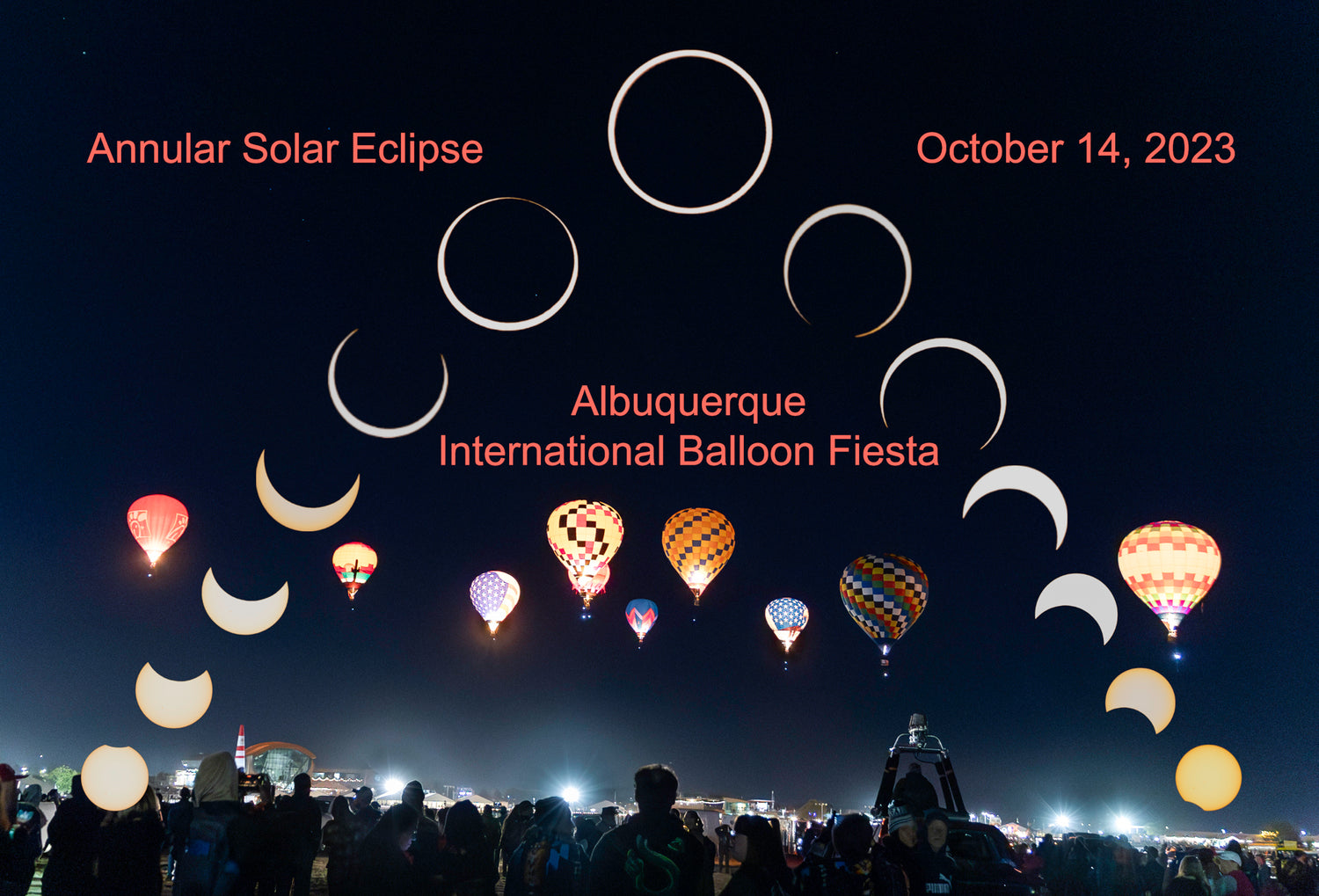 Annular Solar Eclipse

October 14, 2023

Albuquerque
International Balloon Fiesta